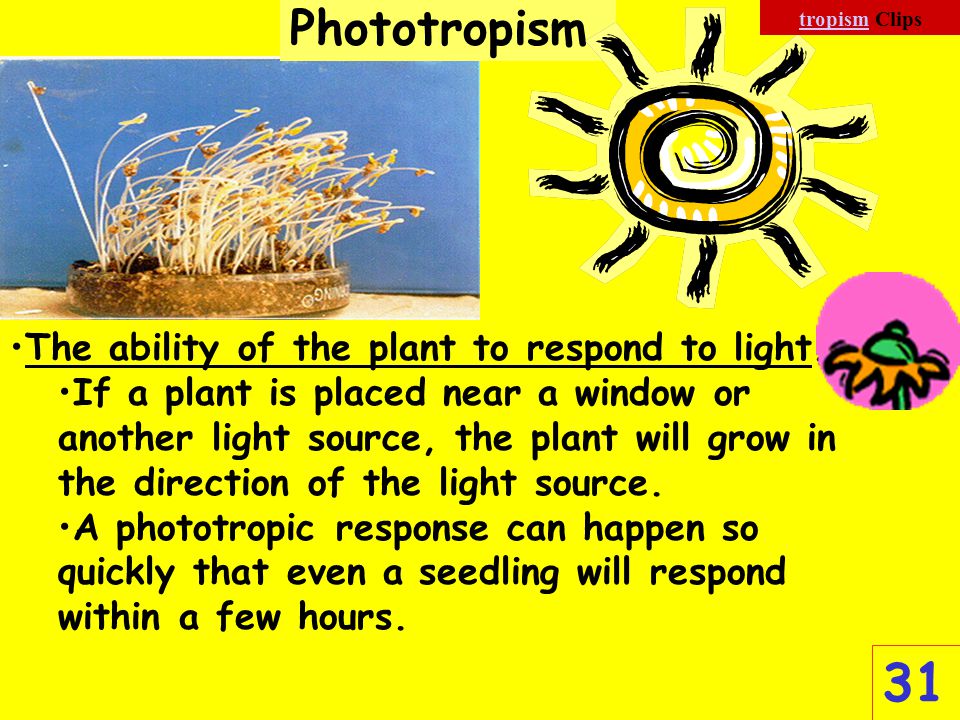 Phototropism

tropism Clips

•The ability of the plant to respond to light.

•If a plant is placed near a window or another light source, the plant will grow in the direction of the light source.

•A phototropic response can happen so quickly that even a seedling will respond within a few hours.

31